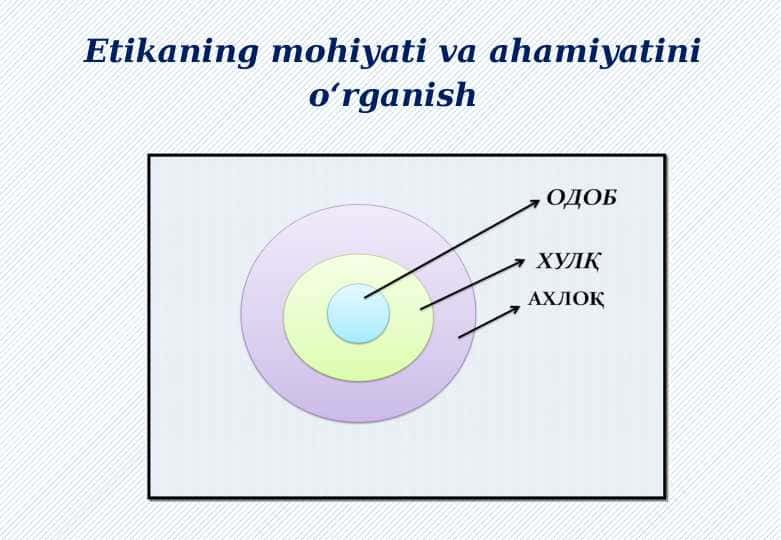 Etikaning mohiyati va ahamiyatini o‘rganish

ОДОБ

ХУЛҚ

АХЛОҚ